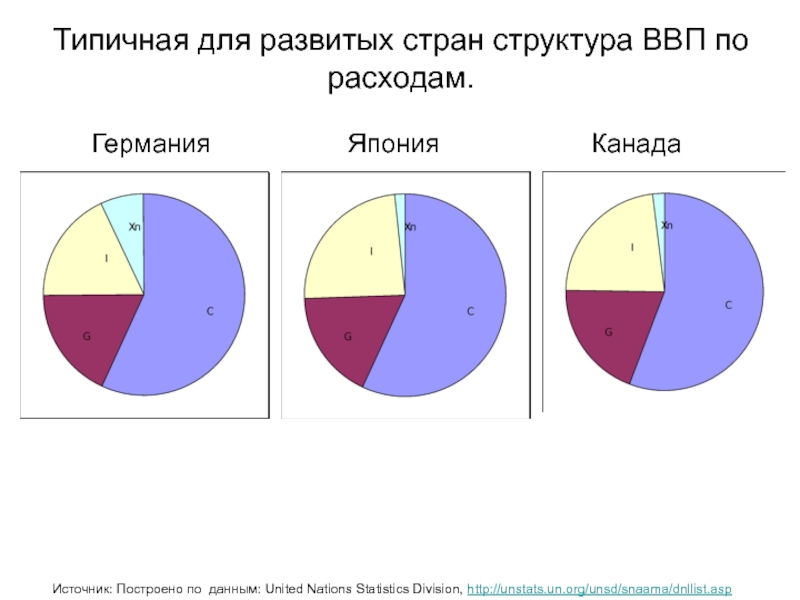 Типичная для развитых стран структура ВВП по расходам.

Германия

Xn
I
C
G

Япония

Xn
I
C
G

Канада

Xn
I
C
G

Источник: Построено по данным: United Nations Statistics Division, http://unstats.un.org/unsd/snaama/dnllist.asp